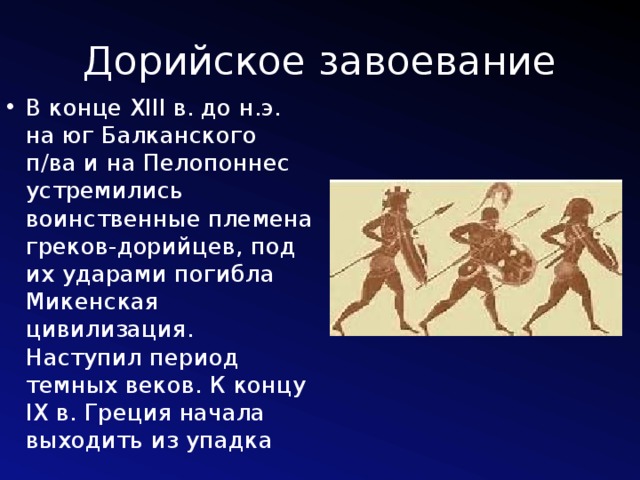 Дорийское завоевание

• В конце XIII в. до н.э. на юг Балканского п/ва и на Пелопоннес устремились воинственные племена греков-дорийцев, под их ударами погибла Микенская цивилизация. Наступил период темных веков. К концу IX в. Греция начала выходить из упадка